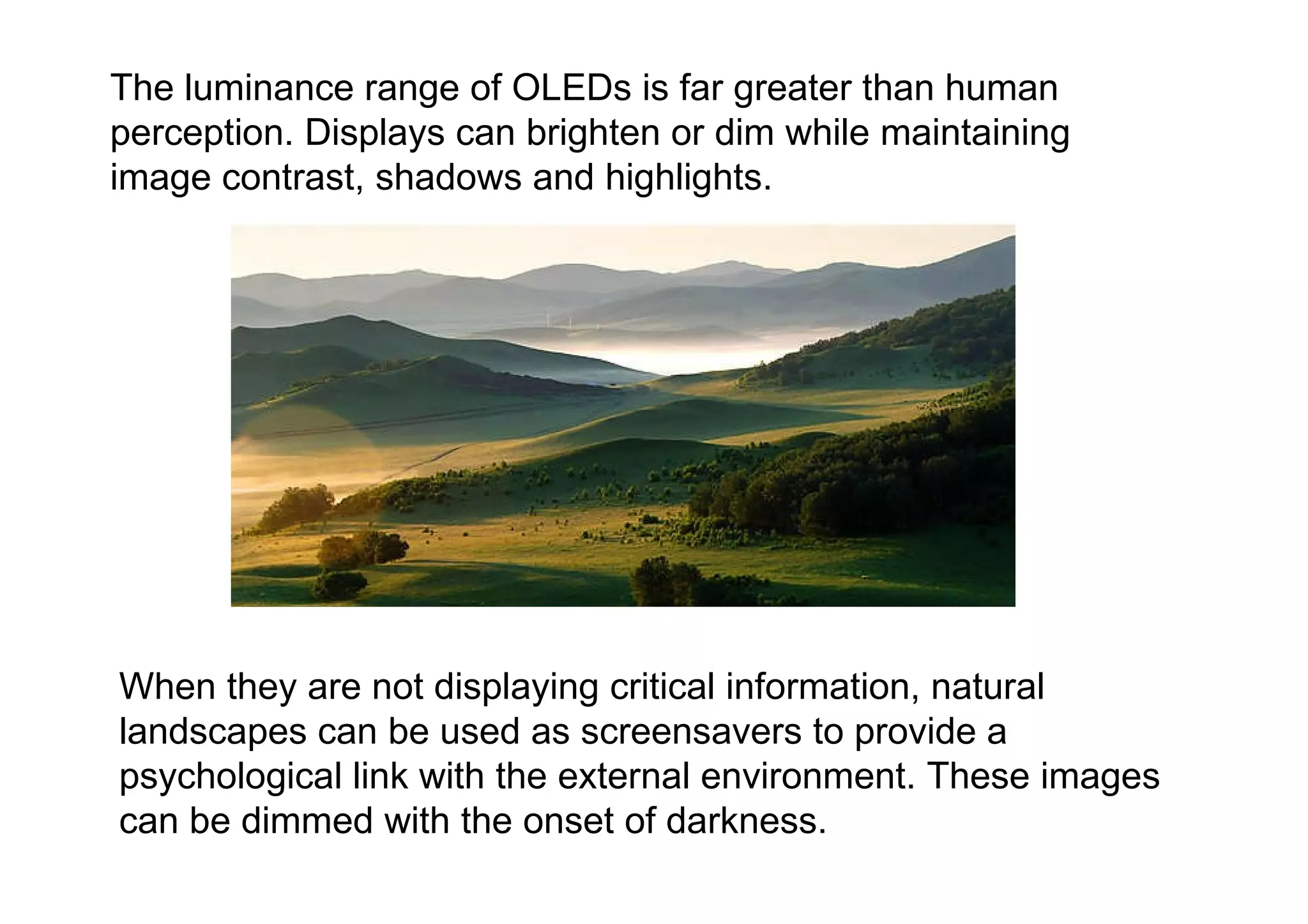 The luminance range of OLEDs is far greater than human perception. Displays can brighten or dim while maintaining image contrast, shadows and highlights.

When they are not displaying critical information, natural landscapes can be used as screensavers to provide a psychological link with the external environment. These images can be dimmed with the onset of darkness.